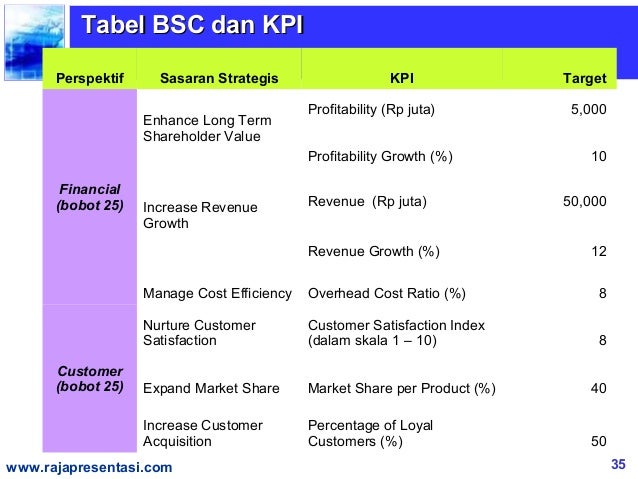 Tabel BSC dan KPI

| Perspektif | Sasaran Strategis | KPI | Target |
|---|---|---|---|
| Financial (bobot 25) | Enhance Long Term Shareholder Value | Profitability (Rp juta) | 5,000 |
| | | Profitability Growth (%) | 10 |
| | Increase Revenue Growth | Revenue (Rp juta) | 50,000 |
| | | Revenue Growth (%) | 12 |
| | Manage Cost Efficiency | Overhead Cost Ratio (%) | 8 |
| Customer (bobot 25) | Nurture Customer Satisfaction | Customer Satisfaction Index (dalam skala 1 – 10) | 8 |
| | Expand Market Share | Market Share per Product (%) | 40 |
| | Increase Customer Acquisition | Percentage of Loyal Customers (%) | 50 |

www.rajapresentasi.com

35